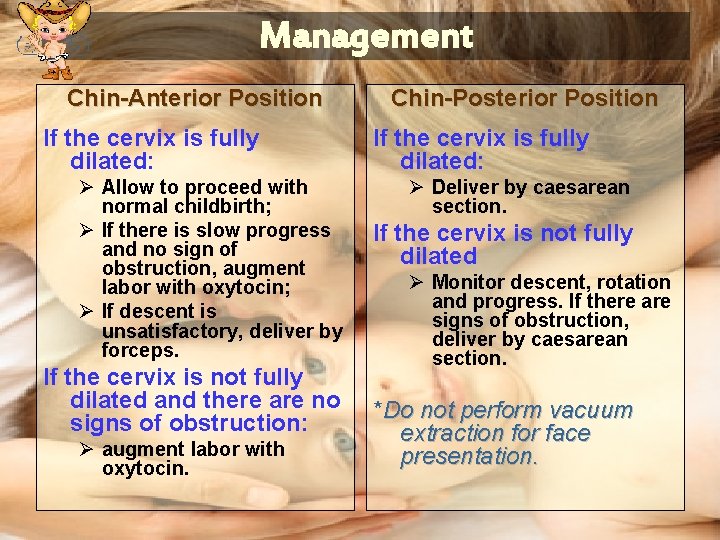 Management

Chin-Anterior Position

If the cervix is fully dilated:

➢ Allow to proceed with normal childbirth;

➢ If there is slow progress and no sign of obstruction, augment labor with oxytocin;

➢ If descent is unsatisfactory, deliver by forceps.

If the cervix is not fully dilated and there are no signs of obstruction:

➢ augment labor with oxytocin.

Chin-Posterior Position

If the cervix is fully dilated:

➢ Deliver by caesarean section.

If the cervix is not fully dilated

➢ Monitor descent, rotation and progress. If there are signs of obstruction, deliver by caesarean section.

*Do not perform vacuum extraction for face presentation.